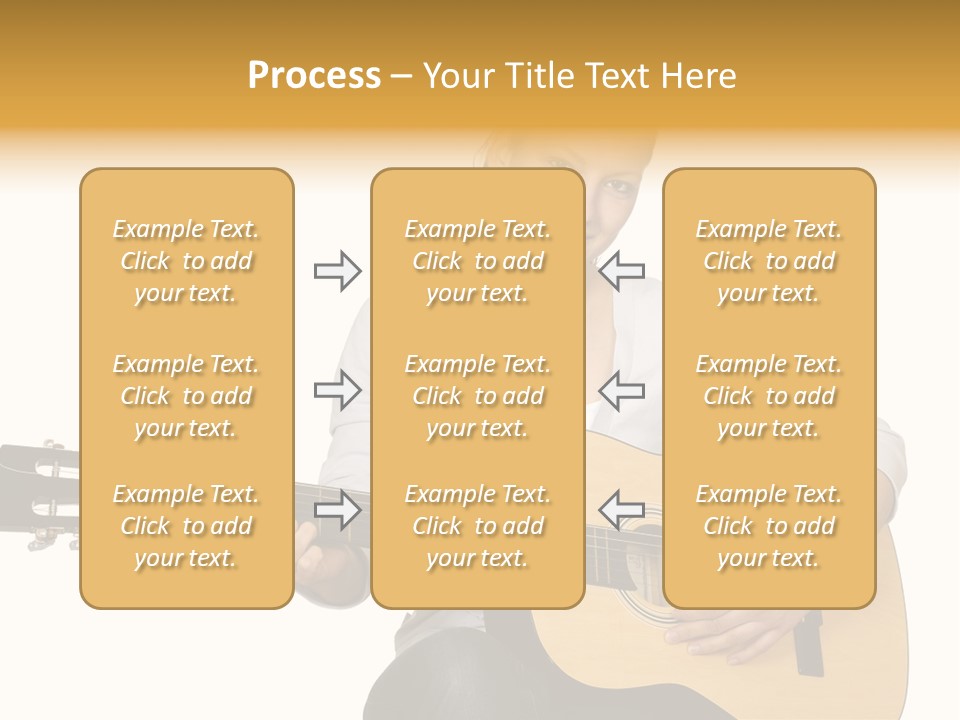 Process – Your Title Text Here

Example Text. Click to add your text.

Example Text. Click to add your text.

Example Text. Click to add your text.

Example Text. Click to add your text.

Example Text. Click to add your text.

Example Text. Click to add your text.

Example Text. Click to add your text.

Example Text. Click to add your text.

Example Text. Click to add your text.